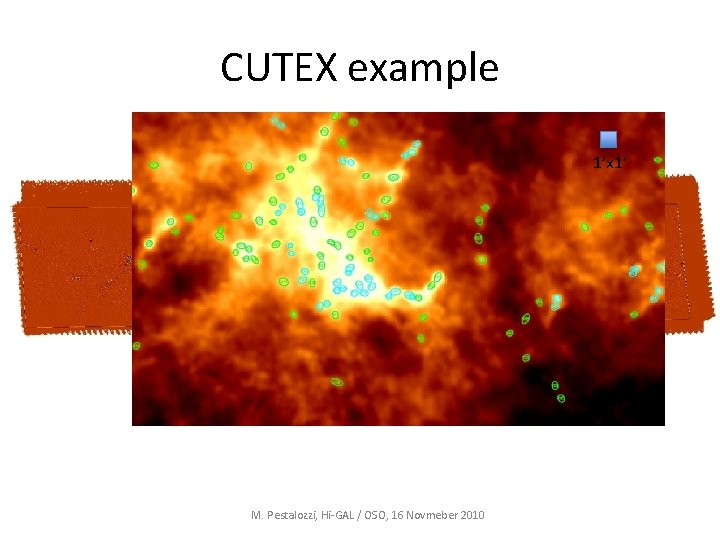 CUTEX example

1'x1'

M. Pestalozzi, Hi-GAL / OSO, 16 Novmeber 2010